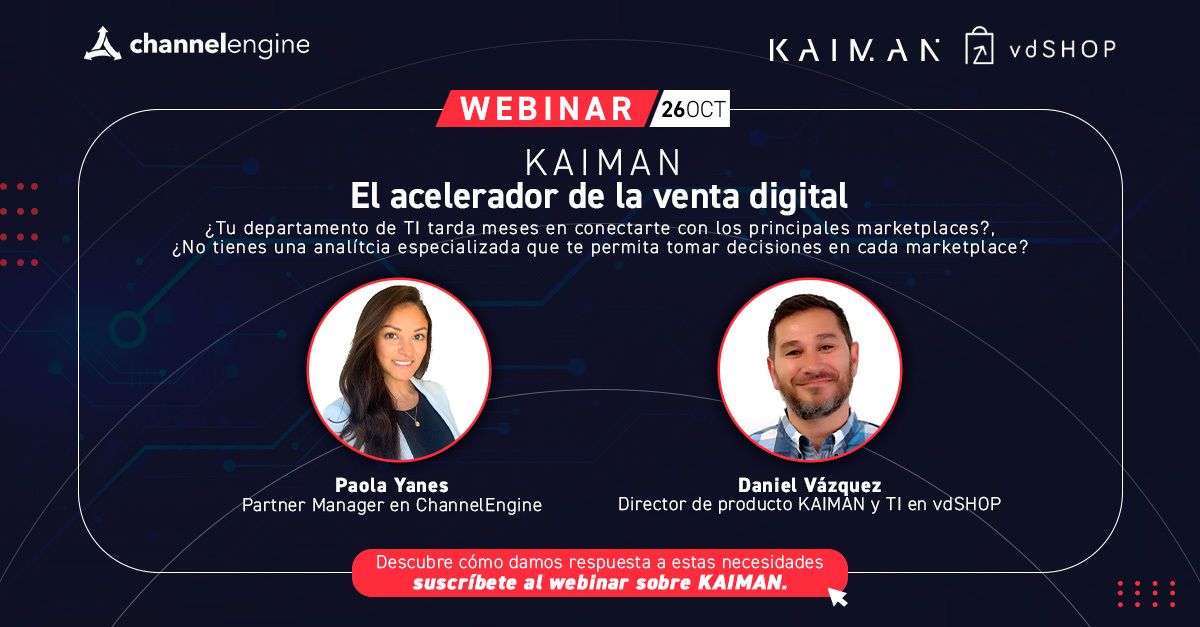 channelengine

KAIMAN vdSHOP

WEBINAR 26OCT

KAIMAN
El acelerador de la venta digital

¿Tu departamento de TI tarda meses en conectarte con los principales marketplaces?, ¿No tienes una analítcia especializada que te permita tomar decisiones en cada marketplace?

Paola Yanes
Partner Manager en ChannelEngine

Daniel Vázquez
Director de producto KAIMAN y TI en vdSHOP

Descubre cómo damos respuesta a estas necesidades
suscríbete al webinar sobre KAIMAN.